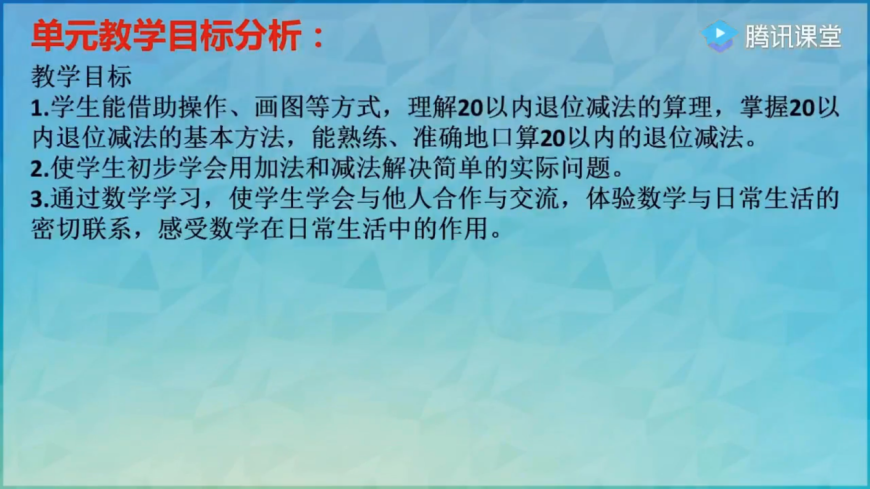 单元教学目标分析：

腾讯课堂

教学目标

1.学生能借助操作、画图等方式，理解20以内退位减法的算理，掌握20以内退位减法的基本方法，能熟练、准确地口算20以内的退位减法。

2.使学生初步学会用加法和减法解决简单的实际问题。

3.通过数学学习，使学生学会与他人合作与交流，体验数学与日常生活的密切联系，感受数学在日常生活中的作用。